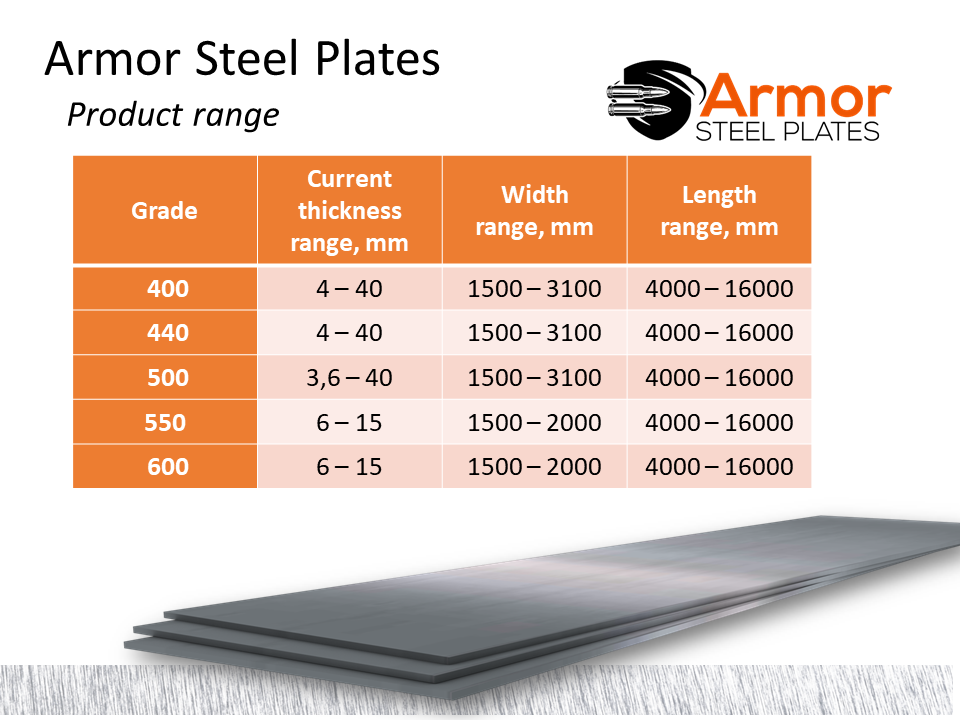 Armor Steel Plates

Product range

Armor
STEEL PLATES

| Grade | Current thickness range, mm | Width range, mm | Length range, mm |
|---|---|---|---|
| 400 | 4 – 40 | 1500 – 3100 | 4000 – 16000 |
| 440 | 4 – 40 | 1500 – 3100 | 4000 – 16000 |
| 500 | 3,6 – 40 | 1500 – 3100 | 4000 – 16000 |
| 550 | 6 – 15 | 1500 – 2000 | 4000 – 16000 |
| 600 | 6 – 15 | 1500 – 2000 | 4000 – 16000 |